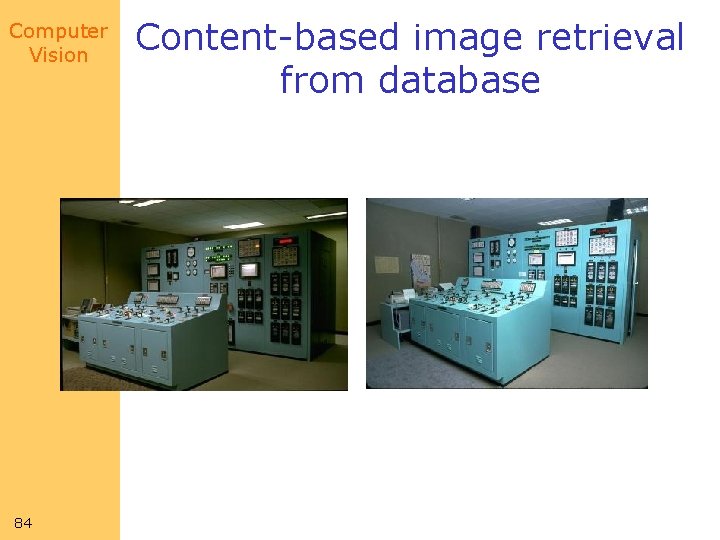 Computer Vision

Content-based image retrieval from database

84